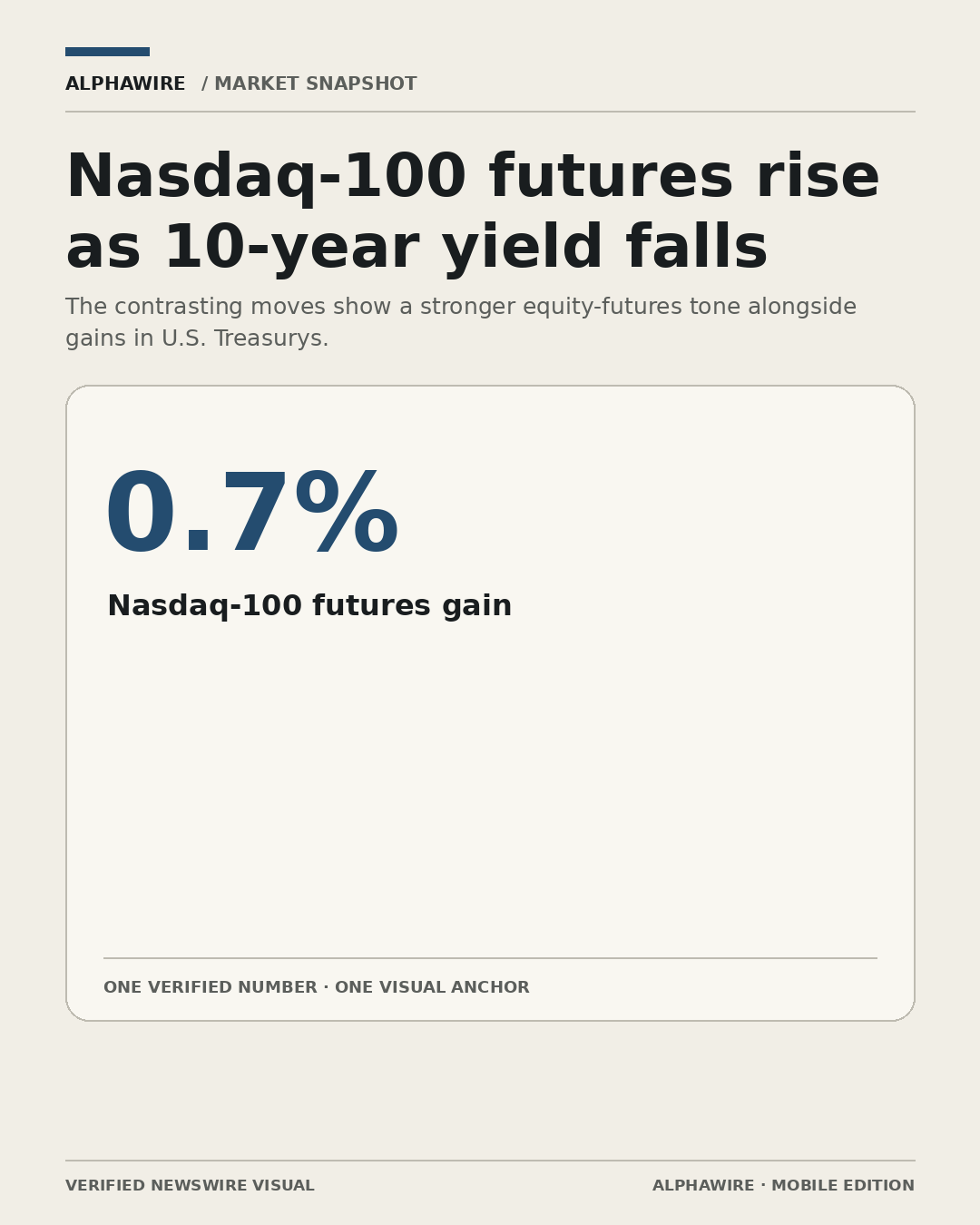 ALPHAWIRE / MARKET SNAPSHOT

Nasdaq-100 futures rise as 10-year yield falls

The contrasting moves show a stronger equity-futures tone alongside gains in U.S. Treasurys.

0.7%

Nasdaq-100 futures gain

ONE VERIFIED NUMBER · ONE VISUAL ANCHOR

VERIFIED NEWSWIRE VISUAL

ALPHAWIRE · MOBILE EDITION